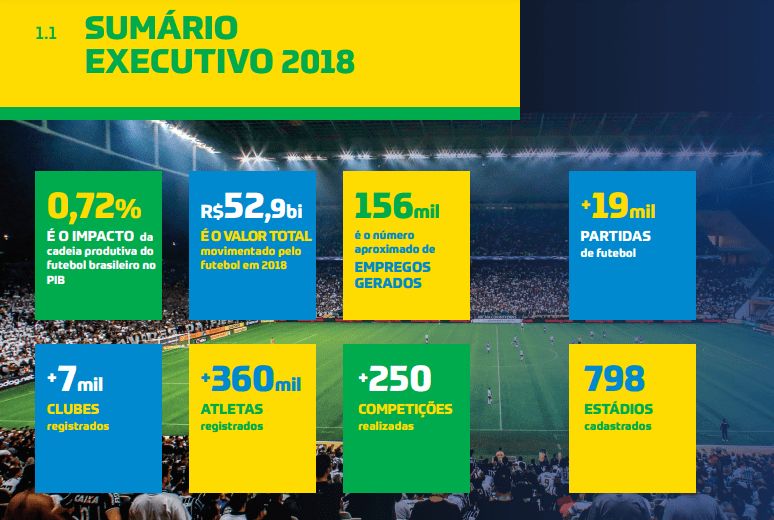 1.1 SUMÁRIO EXECUTIVO 2018

0,72%
É O IMPACTO da cadeia produtiva do futebol brasileiro no PIB

R$52,9bi
É O VALOR TOTAL movimentado pelo futebol em 2018

156mil
é o número aproximado de EMPREGOS GERADOS

+19mil
PARTIDAS de futebol

+7mil
CLUBES registrados

+360mil
ATLETAS registrados

+250
COMPETIÇÕES realizadas

798
ESTÁDIOS cadastrados